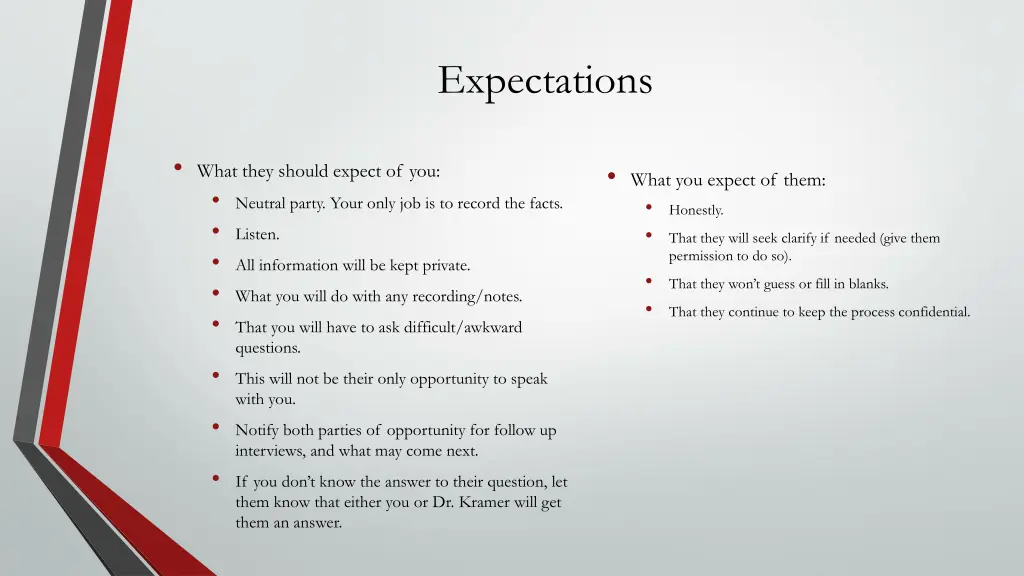 Expectations

• What they should expect of you:
  • Neutral party. Your only job is to record the facts.
  • Listen.
  • All information will be kept private.
  • What you will do with any recording/notes.
  • That you will have to ask difficult/awkward questions.
  • This will not be their only opportunity to speak with you.
  • Notify both parties of opportunity for follow up interviews, and what may come next.
  • If you don't know the answer to their question, let them know that either you or Dr. Kramer will get them an answer.

• What you expect of them:
  • Honestly.
  • That they will seek clarify if needed (give them permission to do so).
  • That they won't guess or fill in blanks.
  • That they continue to keep the process confidential.